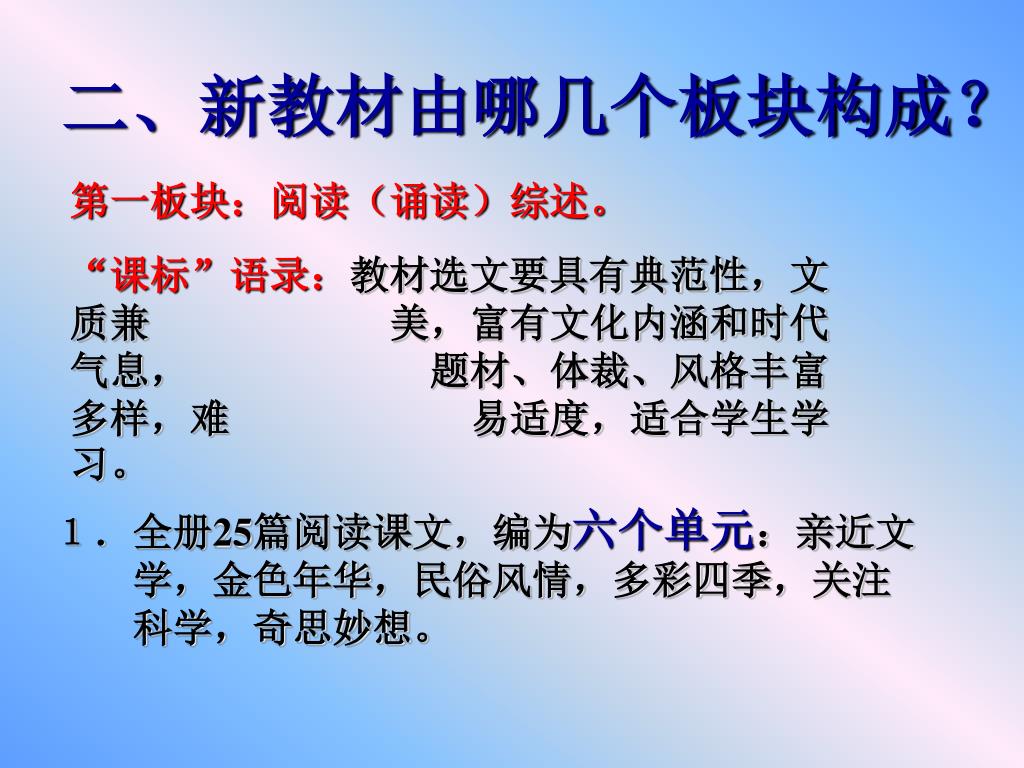 二、新教材由哪几个板块构成？

第一板块：阅读（诵读）综述。

“课标”语录：教材选文要具有典范性，文质兼美，富有文化内涵和时代气息，题材、体裁、风格丰富多样，难易适度，适合学生学习。

1．全册25篇阅读课文，编为六个单元：亲近文学，金色年华，民俗风情，多彩四季，关注科学，奇思妙想。